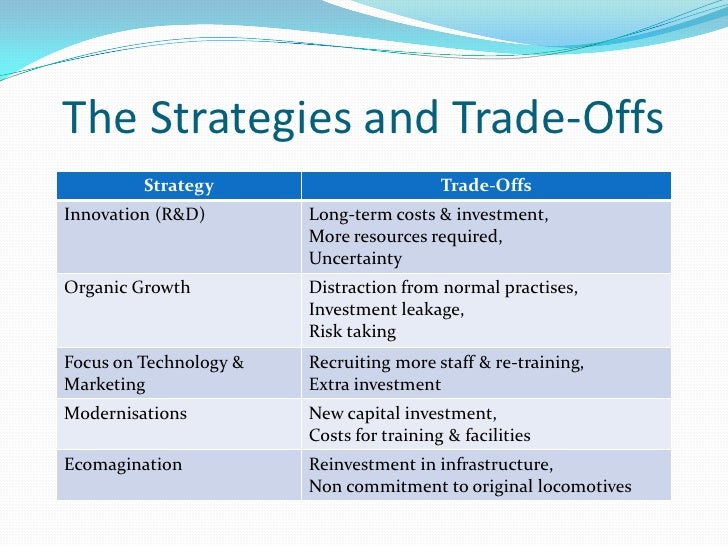 The Strategies and Trade-Offs

| Strategy | Trade-Offs |
|---|---|
| Innovation (R&D) | Long-term costs & investment, More resources required, Uncertainty |
| Organic Growth | Distraction from normal practises, Investment leakage, Risk taking |
| Focus on Technology & Marketing | Recruiting more staff & re-training, Extra investment |
| Modernisations | New capital investment, Costs for training & facilities |
| Ecomagination | Reinvestment in infrastructure, Non commitment to original locomotives |